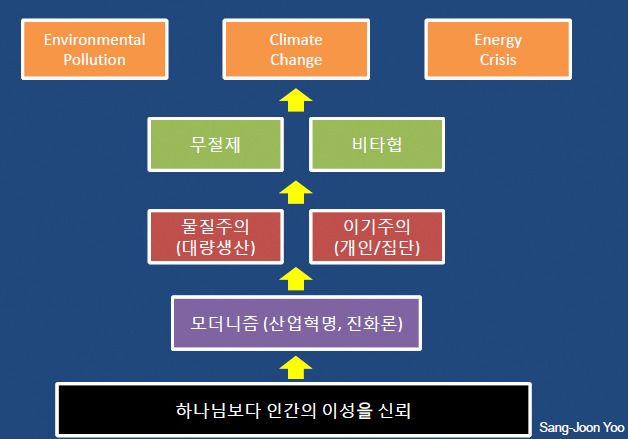 Environmental Pollution

Climate Change

Energy Crisis

무절제

비타협

물질주의 (대량생산)

이기주의 (개인/집단)

모더니즘 (산업혁명, 진화론)

하나님보다 인간의 이성을 신뢰

Sang-Joon Yoo